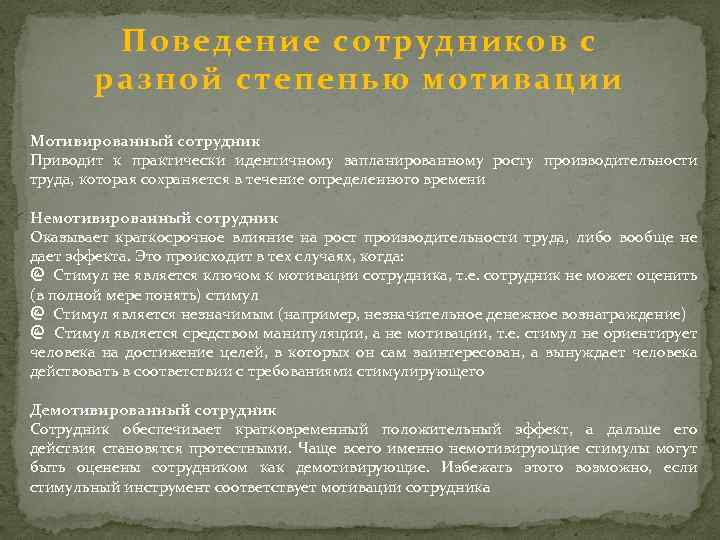 Поведение сотрудников с разной степенью мотивации

Мотивированный сотрудник
Приводит к практически идентичному запланированному росту производительности труда, которая сохраняется в течение определенного времени

Немотивированный сотрудник
Оказывает краткосрочное влияние на рост производительности труда, либо вообще не дает эффекта. Это происходит в тех случаях, когда:
@ Стимул не является ключом к мотивации сотрудника, т.е. сотрудник не может оценить (в полной мере понять) стимул
@ Стимул является незначимым (например, незначительное денежное вознаграждение)
@ Стимул является средством манипуляции, а не мотивации, т.е. стимул не ориентирует человека на достижение целей, в которых он сам заинтересован, а вынуждает человека действовать в соответствии с требованиями стимулирующего

Демотивированный сотрудник
Сотрудник обеспечивает кратковременный положительный эффект, а дальше его действия становятся протестными. Чаще всего именно немотивирующие стимулы могут быть оценены сотрудником как демотивирующие. Избежать этого возможно, если стимульный инструмент соответствует мотивации сотрудника